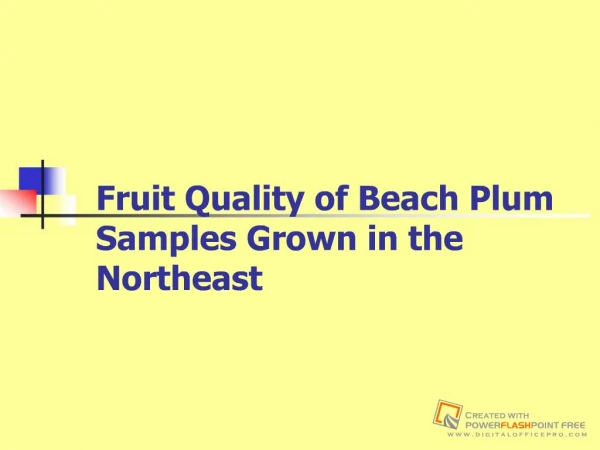 Fruit Quality of Beach Plum Samples Grown in the Northeast

CREATED WITH
POWERFLASHPOINT FREE
WWW.DIGITALOFFICEPRO.COM